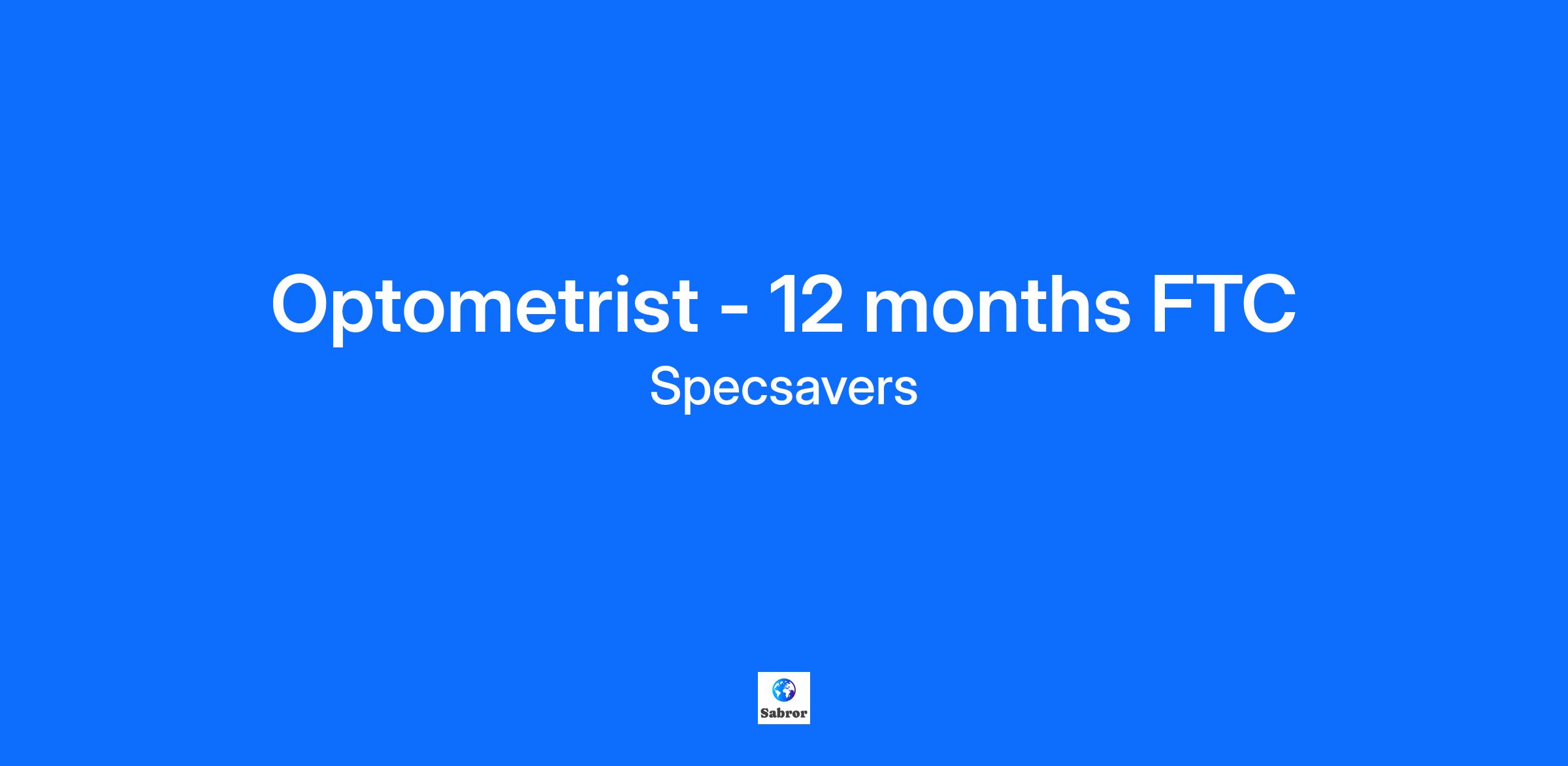 Optometrist - 12 months FTC

Specsavers

Sabror